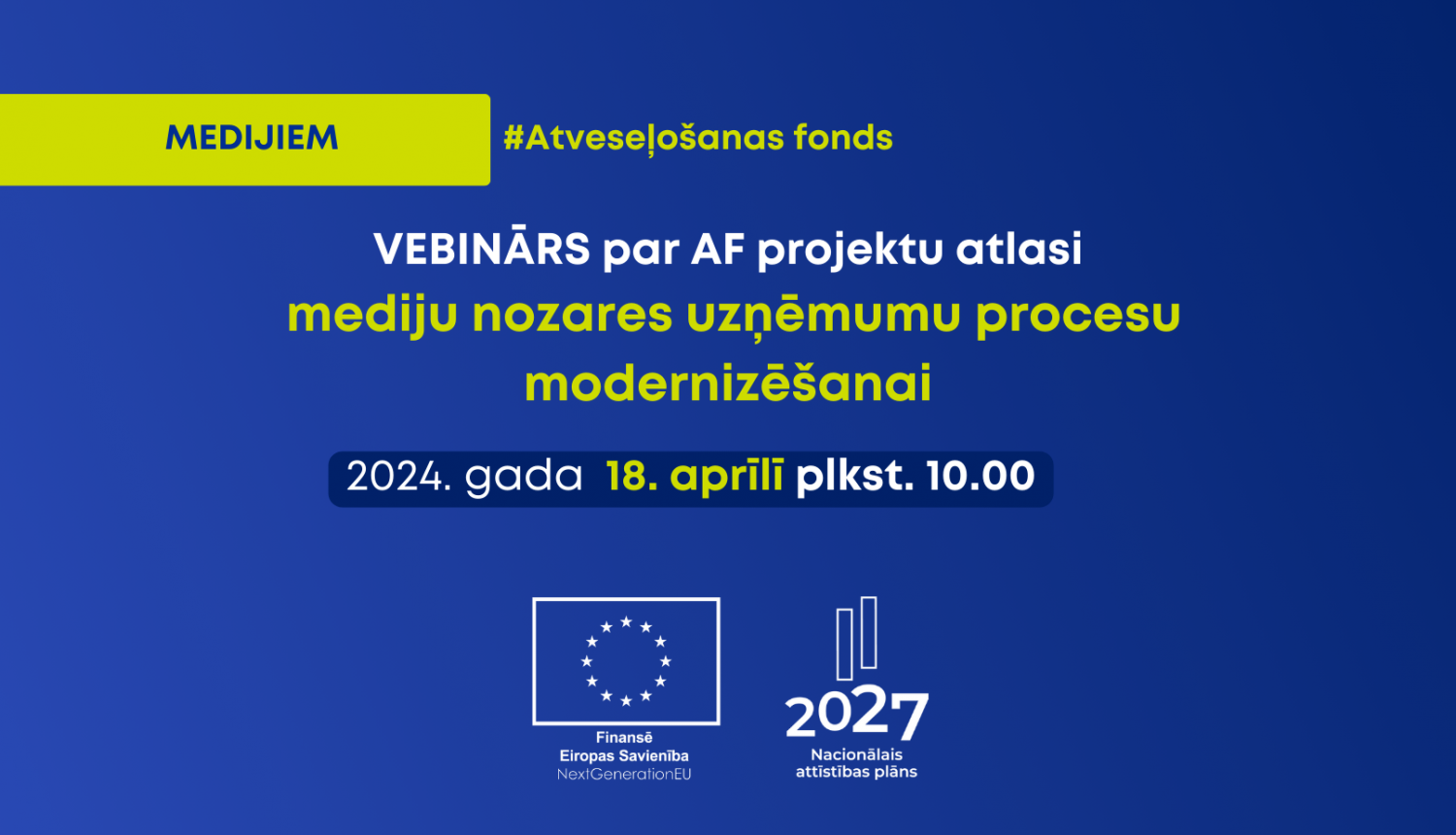 MEDIJIEM

#Atveseļošanas fonds

VEBINĀRS par AF projektu atlasi
mediju nozares uzņēmumu procesu modernizēšanai

2024. gada 18. aprīlī plkst. 10.00

Finansē
Eiropas Savienība
NextGenerationEU

2027
Nacionālais attīstības plāns